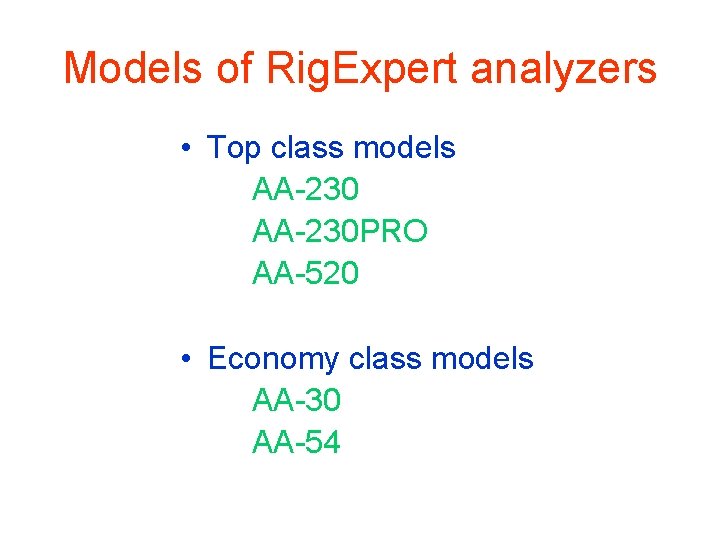 Models of RigExpert analyzers

• Top class models
AA-230
AA-230PRO
AA-520

• Economy class models
AA-30
AA-54